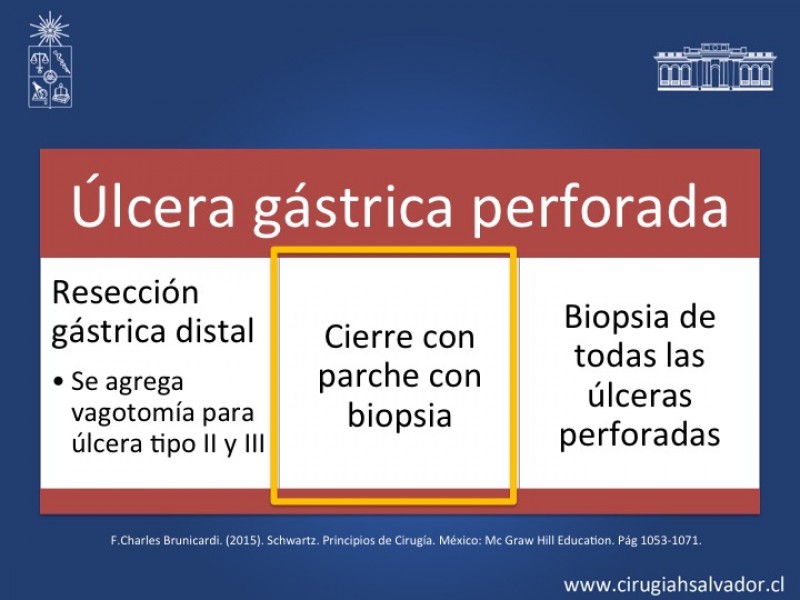 Úlcera gástrica perforada

Resección gástrica distal

• Se agrega vagotomía para úlcera tipo II y III

Cierre con parche con biopsia

Biopsia de todas las úlceras perforadas

F.Charles Brunicardi. (2015). Schwartz. Principios de Cirugía. México: Mc Graw Hill Education. Pág 1053-1071.

www.cirugiahsalvador.cl